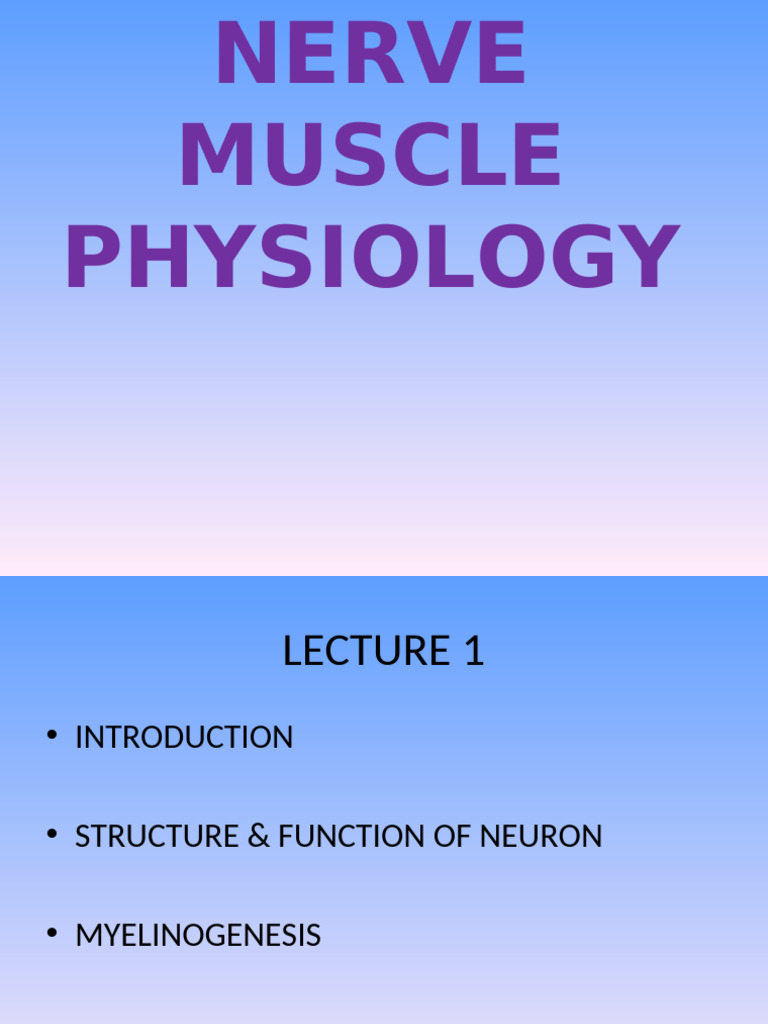 NERVE MUSCLE PHYSIOLOGY

LECTURE 1

• INTRODUCTION

• STRUCTURE & FUNCTION OF NEURON

• MYELINOGENESIS